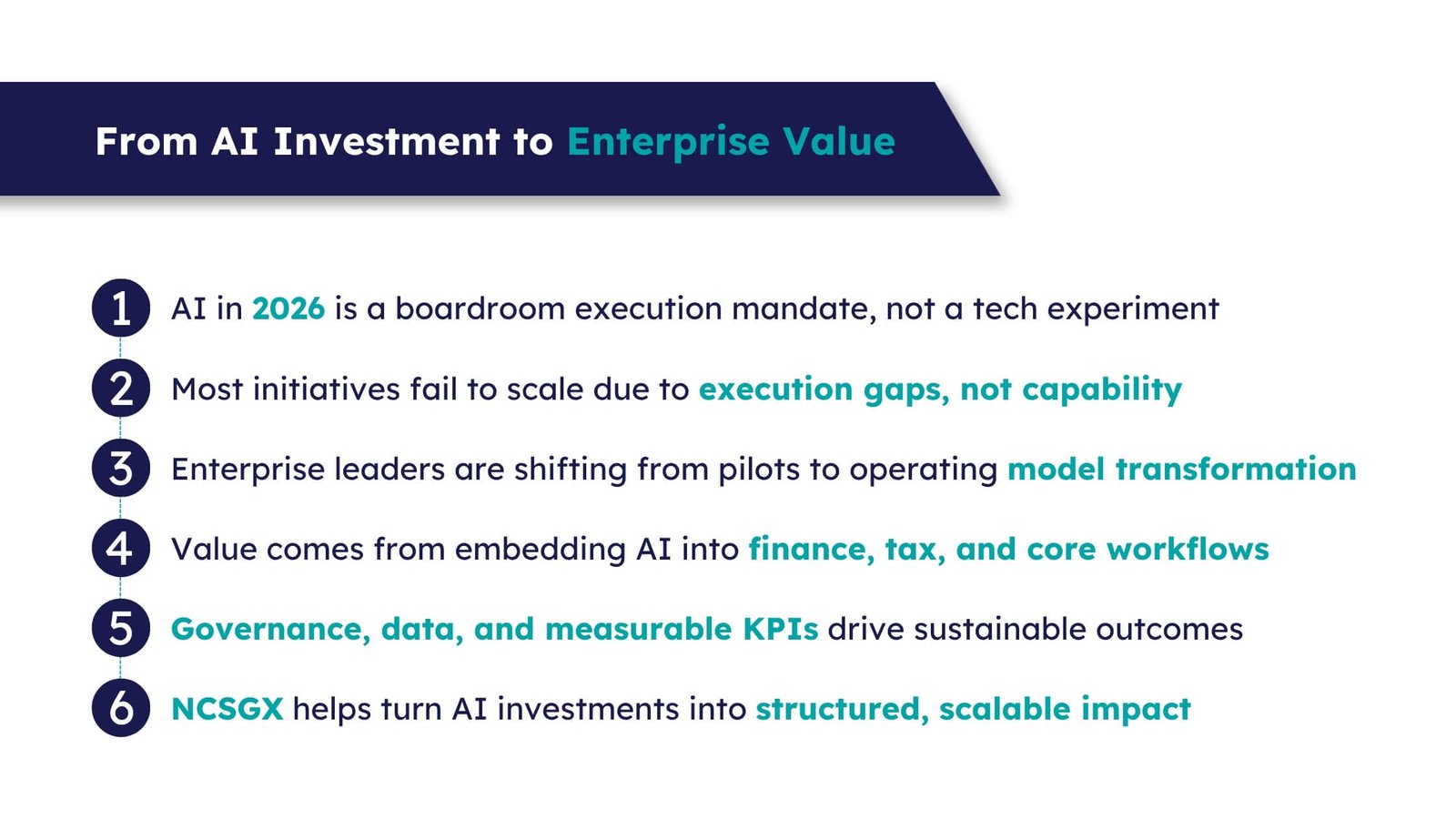 From AI Investment to Enterprise Value

1 AI in 2026 is a boardroom execution mandate, not a tech experiment

2 Most initiatives fail to scale due to execution gaps, not capability

3 Enterprise leaders are shifting from pilots to operating model transformation

4 Value comes from embedding AI into finance, tax, and core workflows

5 Governance, data, and measurable KPIs drive sustainable outcomes

6 NCSGX helps turn AI investments into structured, scalable impact